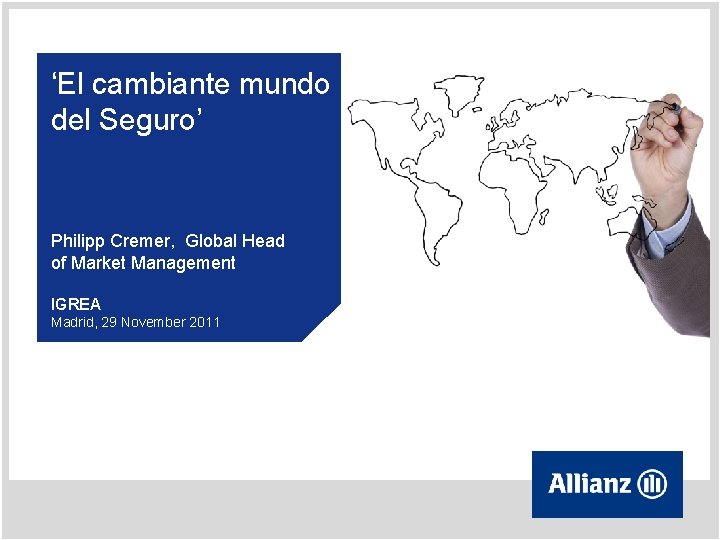 ‘El cambiante mundo del Seguro’

Philipp Cremer, Global Head of Market Management

IGREA
Madrid, 29 November 2011

Allianz